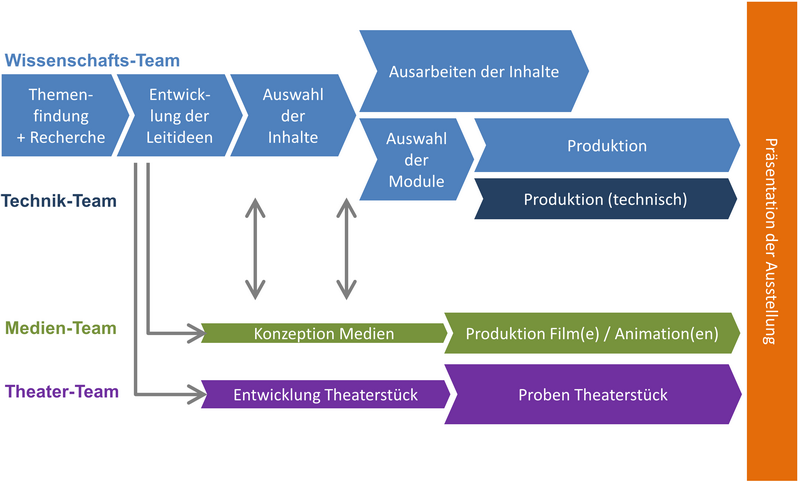 Wissenschafts-Team

Themenfindung + Recherche

Entwicklung der Leitideen

Auswahl der Inhalte

Ausarbeiten der Inhalte

Auswahl der Module

Produktion

Technik-Team

Produktion (technisch)

Medien-Team

Konzeption Medien

Produktion Film(e) / Animation(en)

Theater-Team

Entwicklung Theaterstück

Proben Theaterstück

Präsentation der Ausstellung